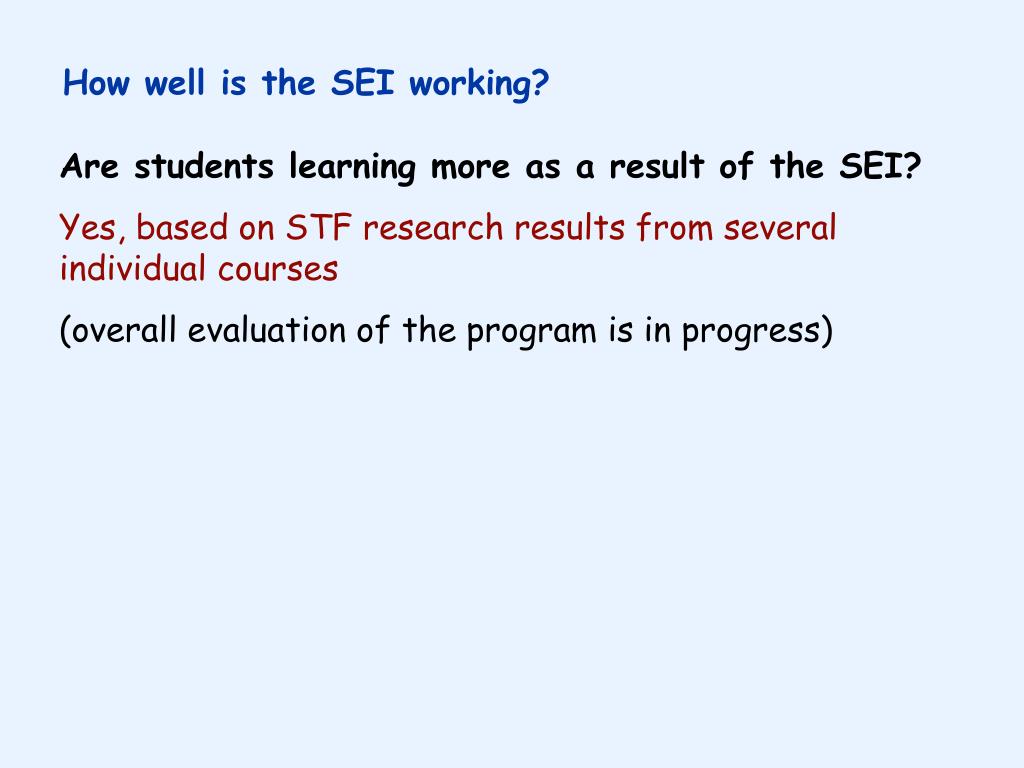 How well is the SEI working?

Are students learning more as a result of the SEI?

Yes, based on STF research results from several individual courses

(overall evaluation of the program is in progress)